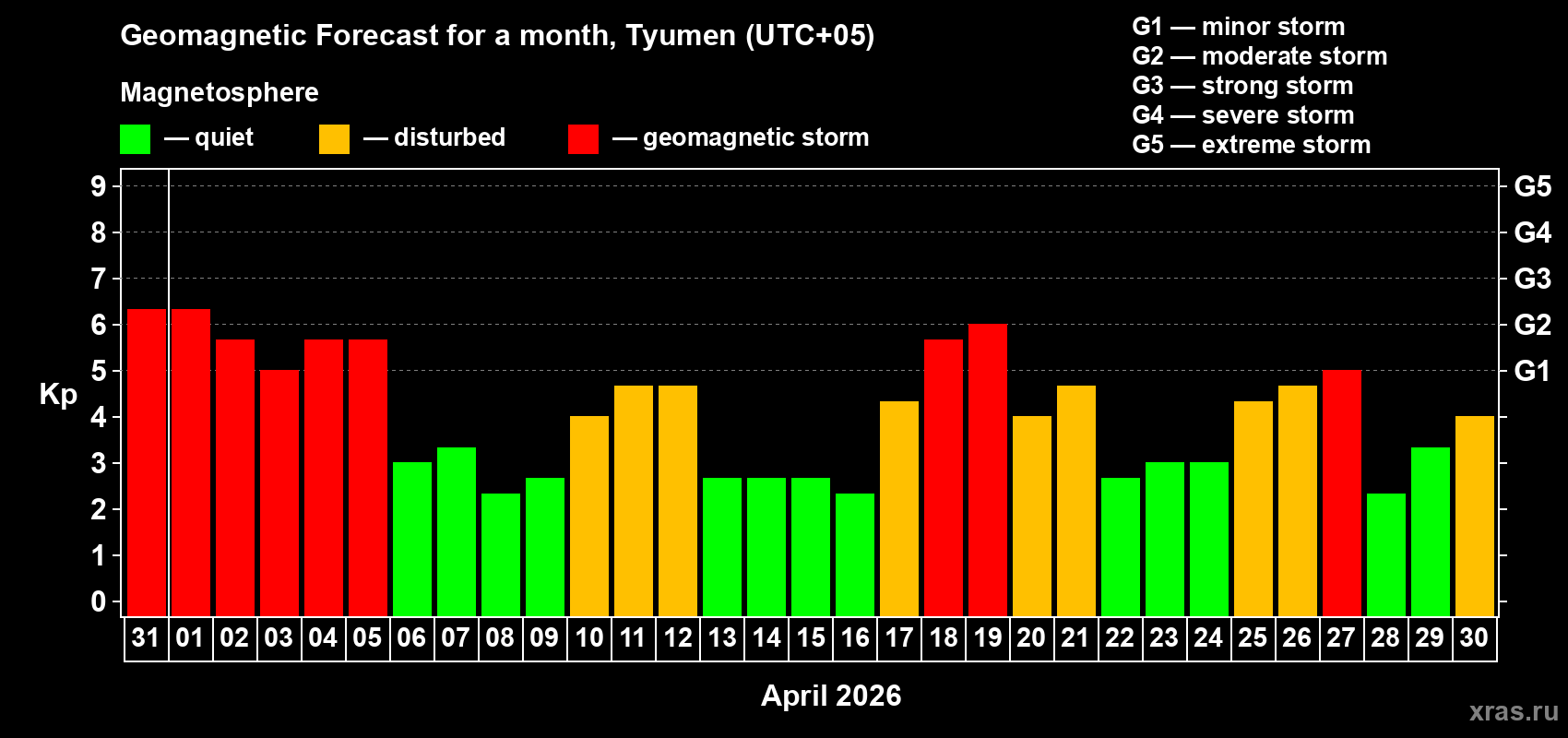 Geomagnetic Forecast for a month, Tyumen (UTC+05)

Magnetosphere

— quiet — disturbed — geomagnetic storm

G1 — minor storm
G2 — moderate storm
G3 — strong storm
G4 — severe storm
G5 — extreme storm

Kp

9
8
7
6
5
4
3
2
1
0

G5
G4
G3
G2
G1

31 01 02 03 04 05 06 07 08 09 10 11 12 13 14 15 16 17 18 19 20 21 22 23 24 25 26 27 28 29 30

April 2026

xras.ru